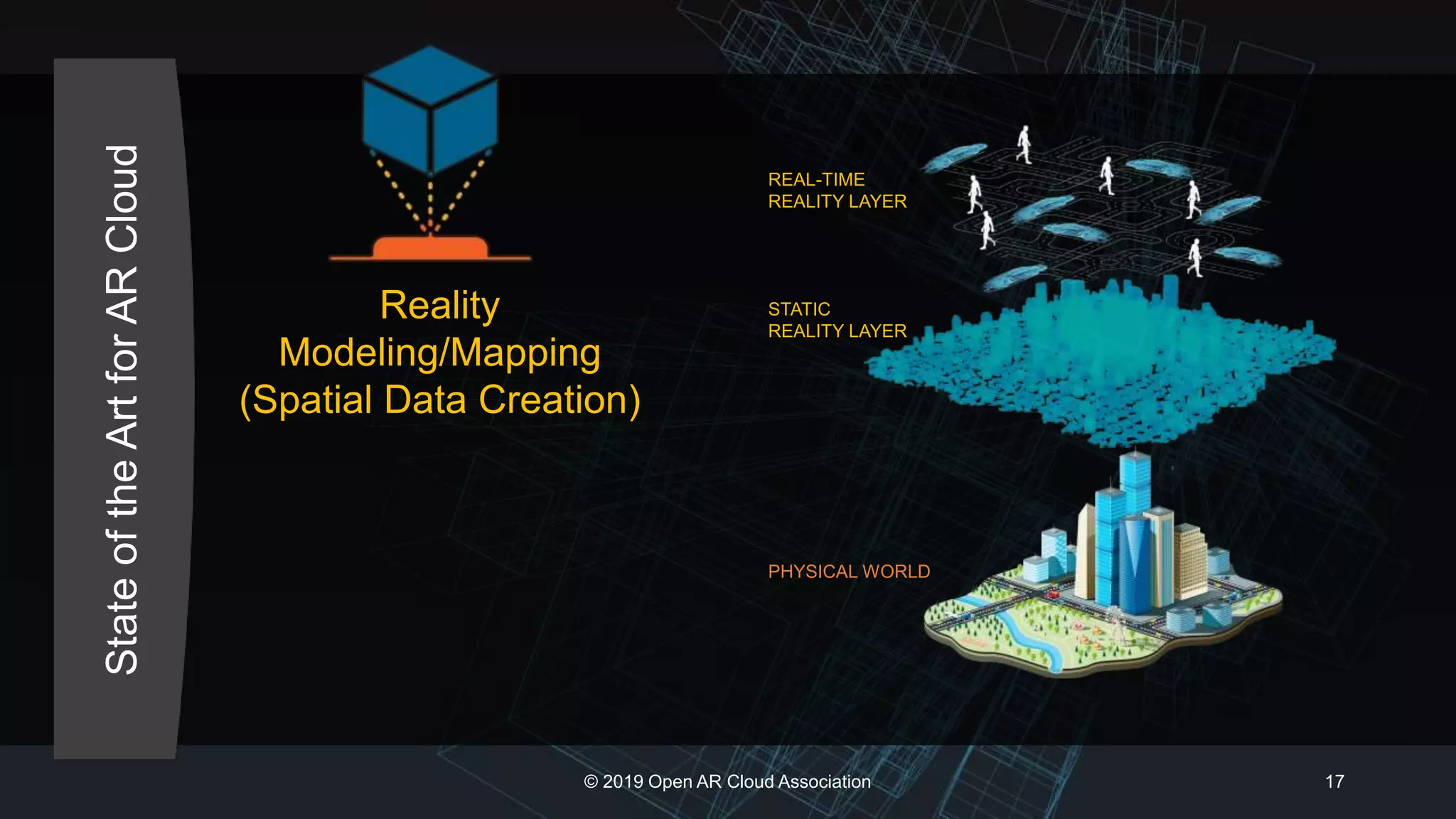 State of the Art for AR Cloud

Reality Modeling/Mapping (Spatial Data Creation)

REAL-TIME REALITY LAYER

STATIC REALITY LAYER

PHYSICAL WORLD

© 2019 Open AR Cloud Association

17